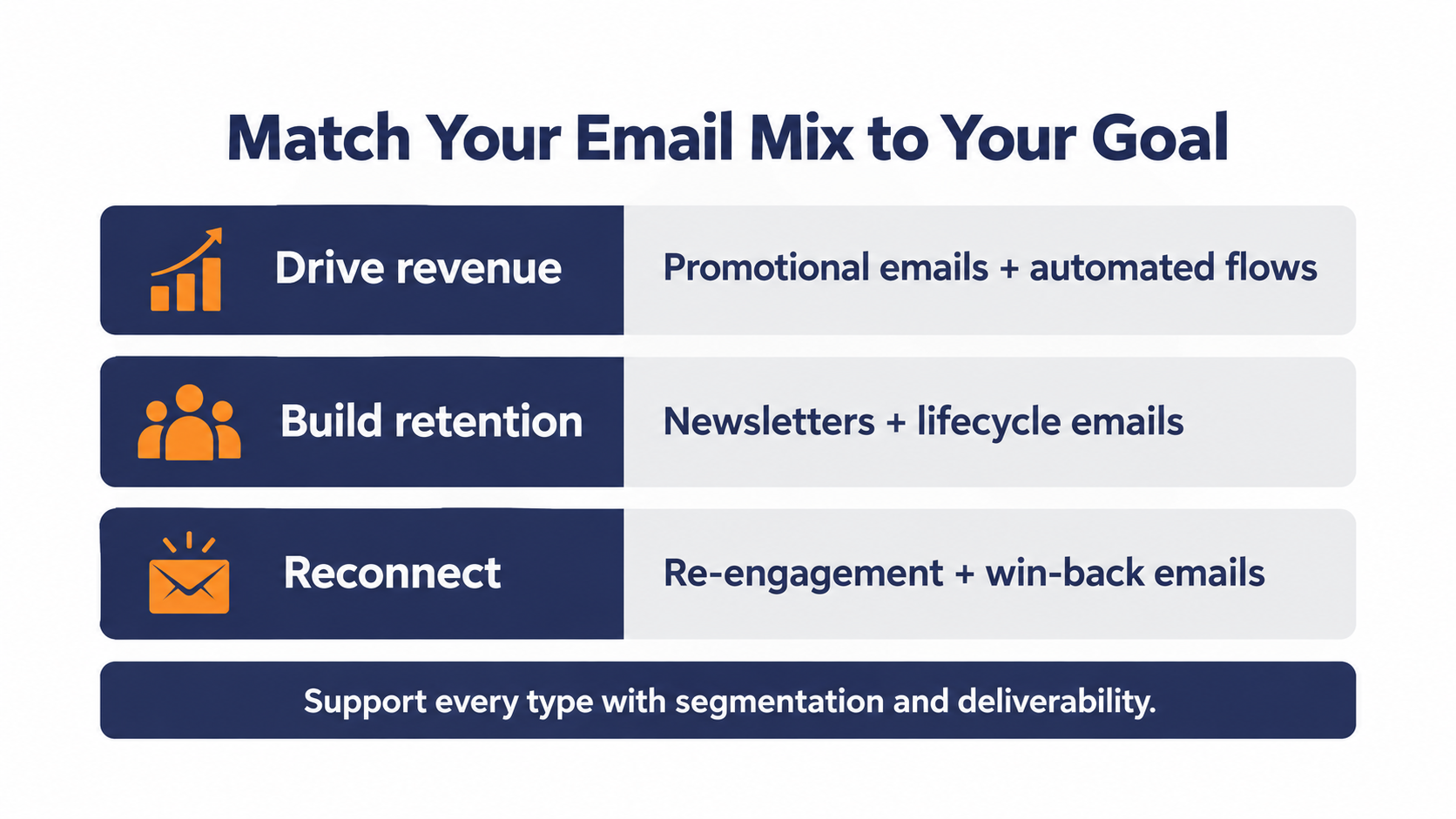 Match Your Email Mix to Your Goal

| Drive revenue | Promotional emails + automated flows |
|---|---|
| Build retention | Newsletters + lifecycle emails |
| Reconnect | Re-engagement + win-back emails |

Support every type with segmentation and deliverability.